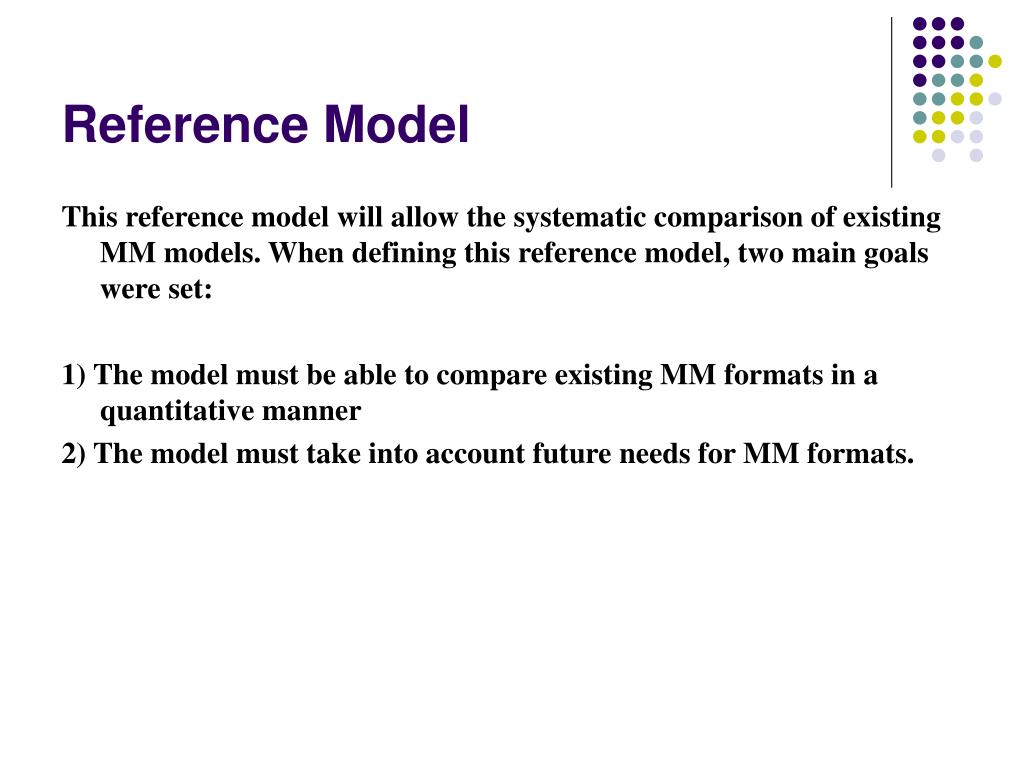 Reference Model

This reference model will allow the systematic comparison of existing MM models. When defining this reference model, two main goals were set:

1) The model must be able to compare existing MM formats in a quantitative manner

2) The model must take into account future needs for MM formats.